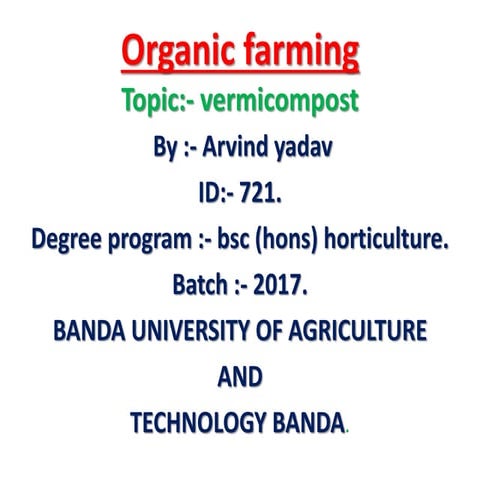 Organic farming

Topic:- vermicompost

By :- Arvind yadav

ID:- 721.

Degree program :- bsc (hons) horticulture.

Batch :- 2017.

BANDA UNIVERSITY OF AGRICULTURE

AND

TECHNOLOGY BANDA.